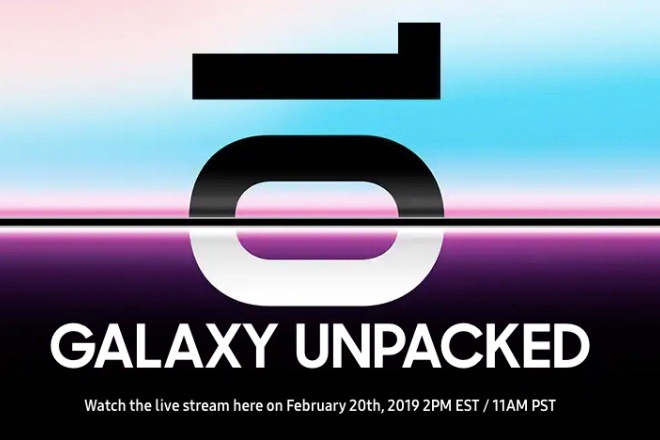 10

GALAXY UNPACKED

Watch the live stream here on February 20th, 2019 2PM EST / 11AM PST